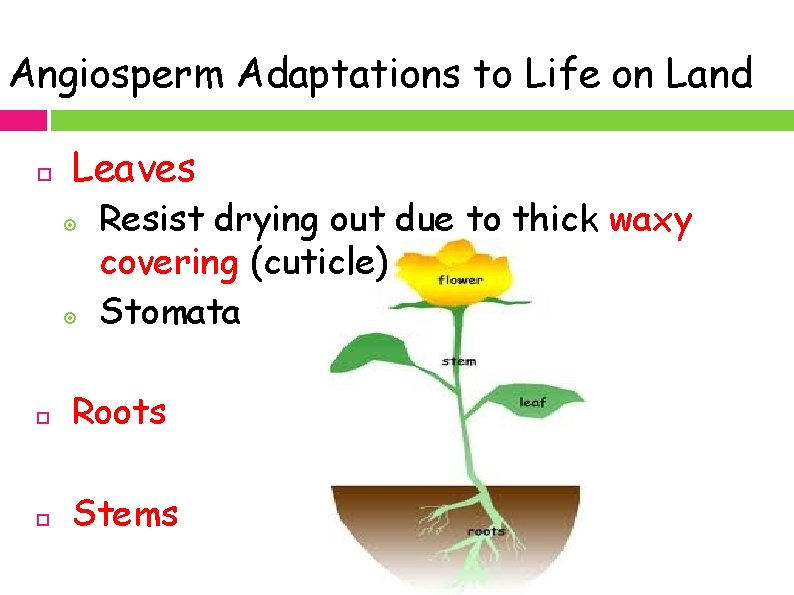 Angiosperm Adaptations to Life on Land

Leaves

Resist drying out due to thick waxy covering (cuticle)

Stomata

Roots

Stems

flower

stem

leaf

roots